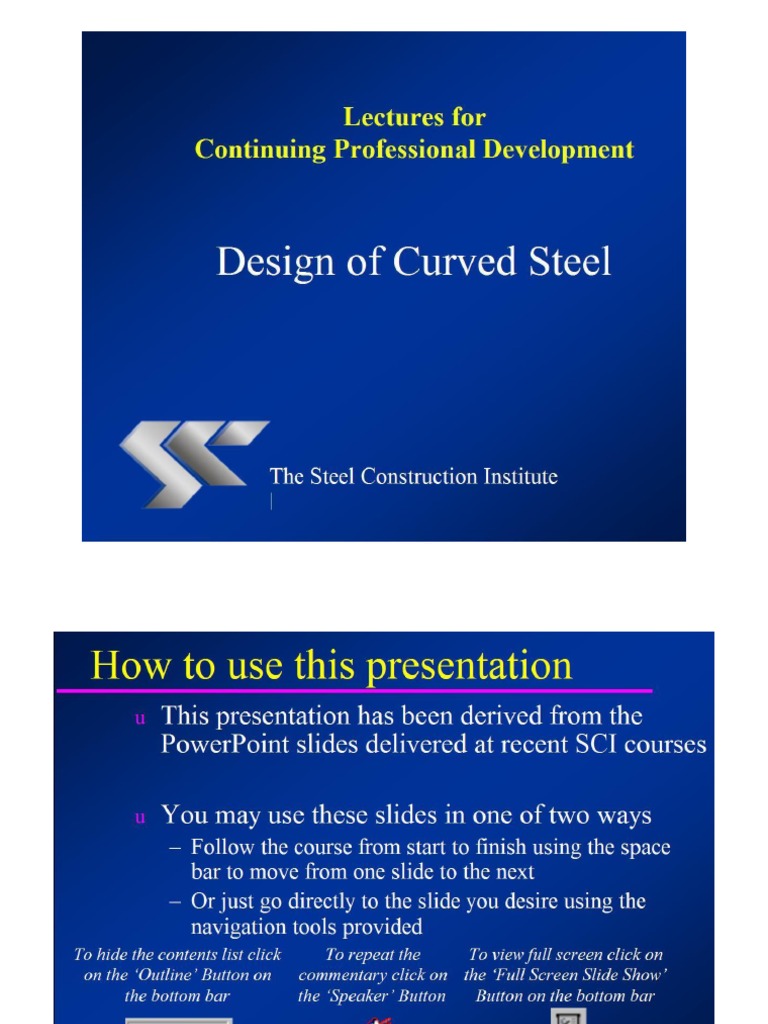 Lectures for
Continuing Professional Development

Design of Curved Steel

The Steel Construction Institute

How to use this presentation

u This presentation has been derived from the PowerPoint slides delivered at recent SCI courses

u You may use these slides in one of two ways
– Follow the course from start to finish using the space bar to move from one slide to the next
– Or just go directly to the slide you desire using the navigation tools provided

To hide the contents list click on the 'Outline' Button on the bottom bar

To repeat the commentary click on the 'Speaker' Button

To view full screen click on the 'Full Screen Slide Show' Button on the bottom bar